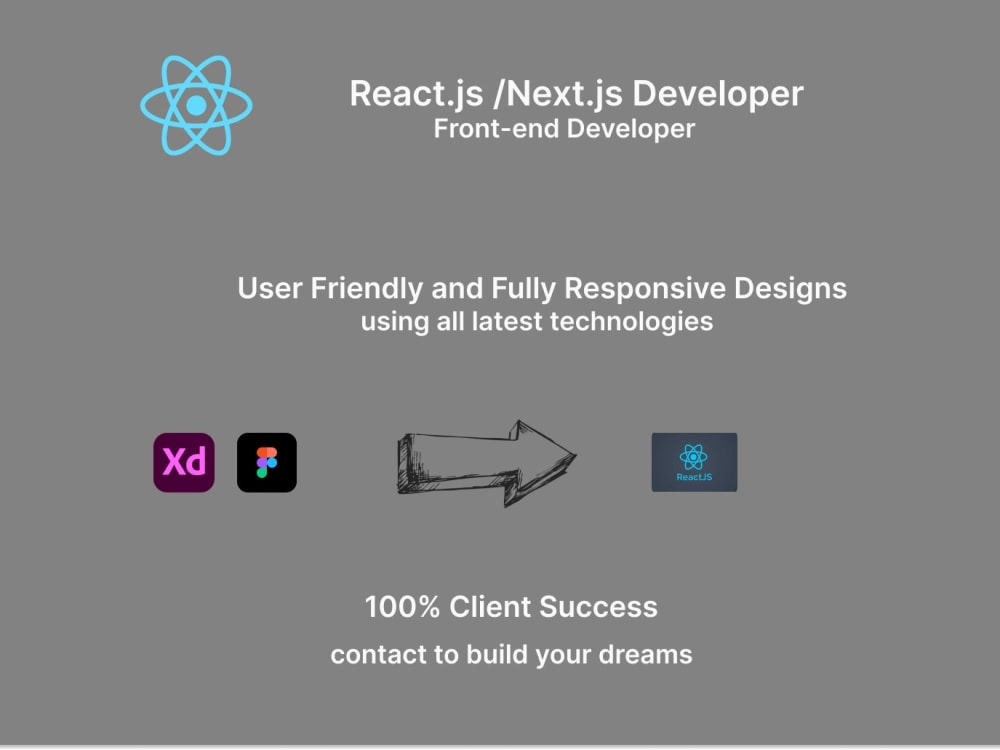 React.js /Next.js Developer
Front-end Developer

User Friendly and Fully Responsive Designs
using all latest technologies

Xd

ReactJS

100% Client Success
contact to build your dreams